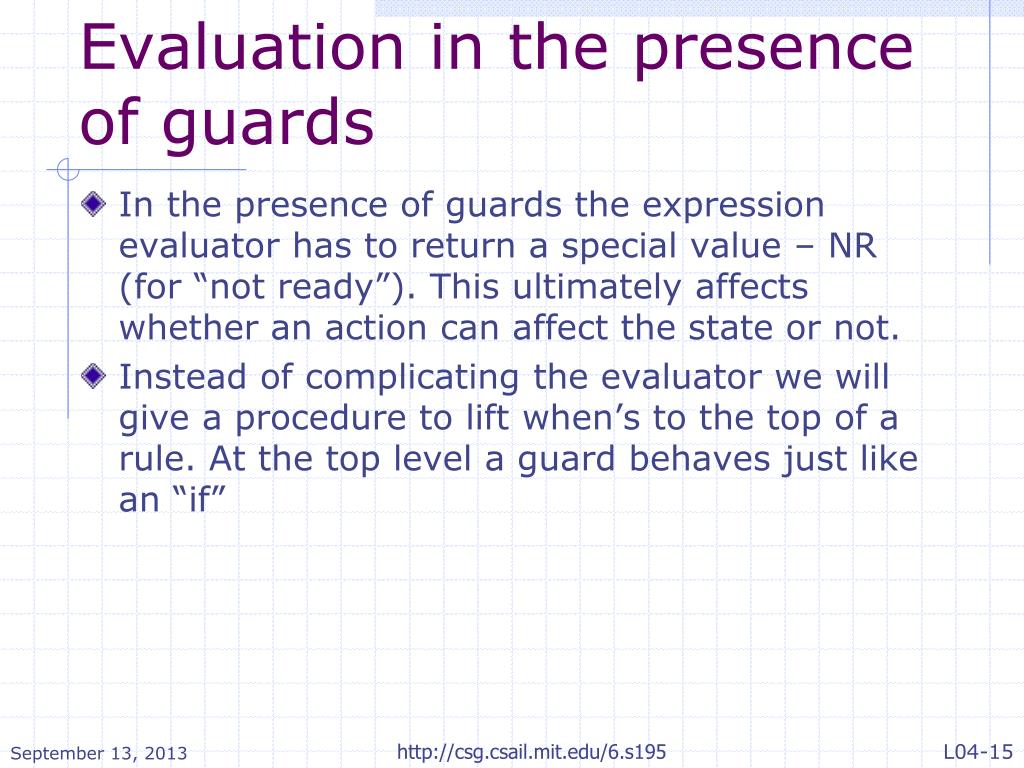 Evaluation in the presence of guards

In the presence of guards the expression evaluator has to return a special value – NR (for “not ready”). This ultimately affects whether an action can affect the state or not.

Instead of complicating the evaluator we will give a procedure to lift when’s to the top of a rule. At the top level a guard behaves just like an “if”

September 13, 2013

http://csg.csail.mit.edu/6.s195

L04-15